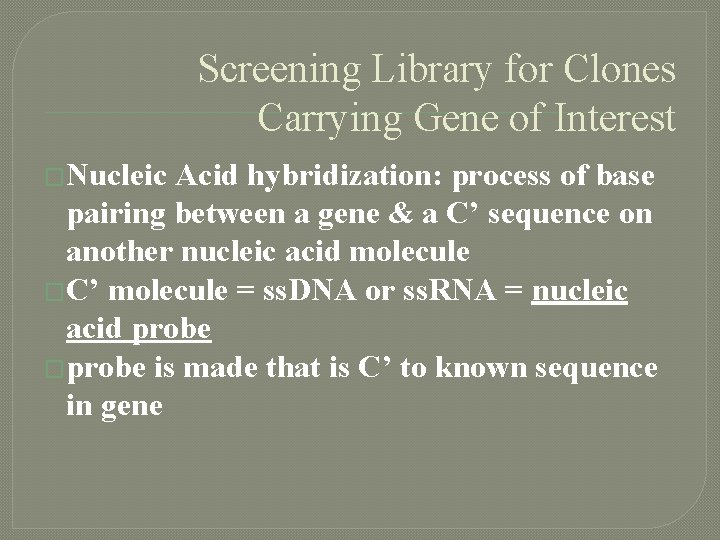 Screening Library for Clones Carrying Gene of Interest

Nucleic Acid hybridization: process of base pairing between a gene & a C’ sequence on another nucleic acid molecule

C’ molecule = ssDNA or ssRNA = nucleic acid probe

probe is made that is C’ to known sequence in gene